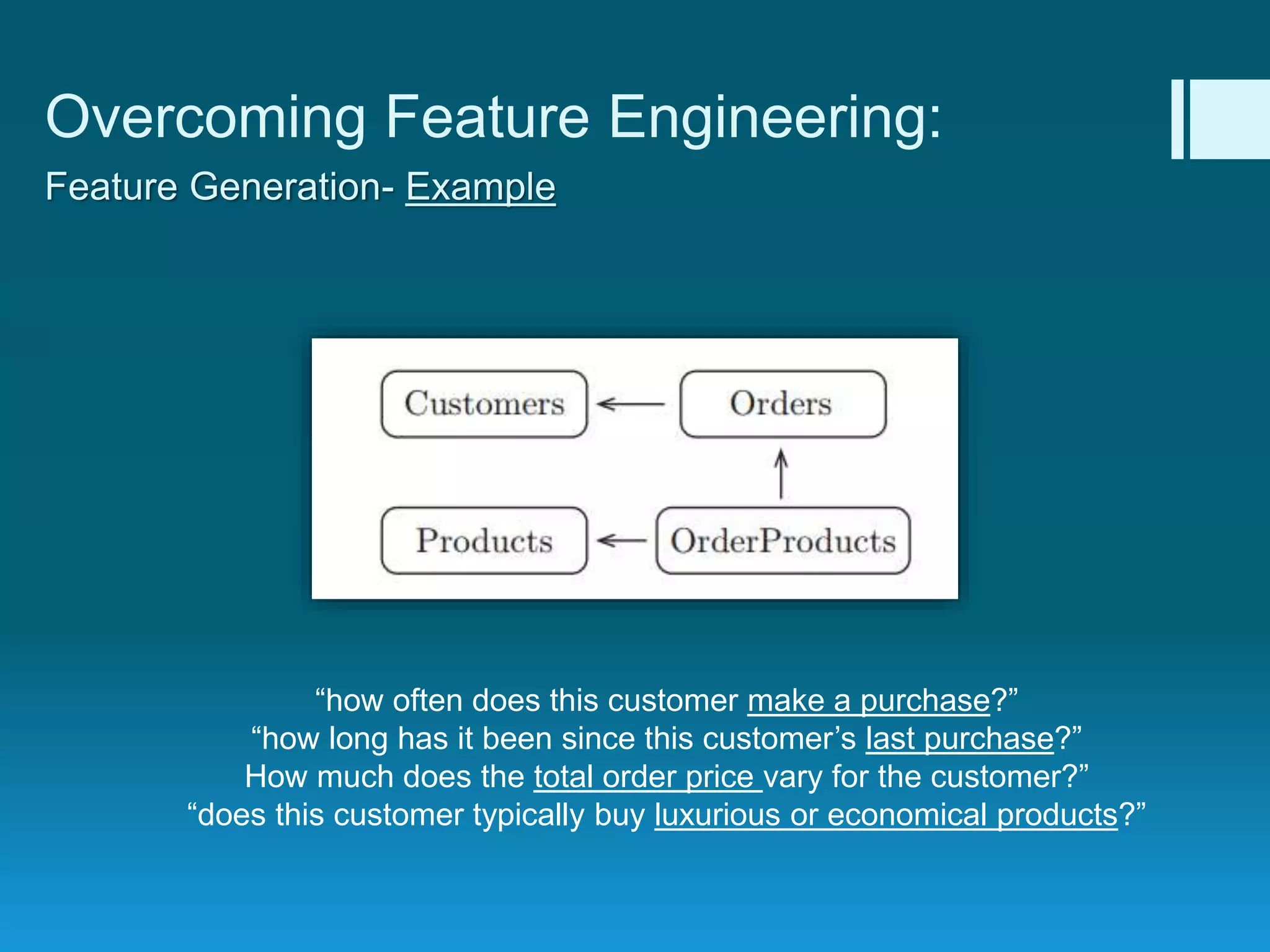 Overcoming Feature Engineering:

Feature Generation- Example

Customers

Orders

Products

OrderProducts

“how often does this customer make a purchase?”
“how long has it been since this customer’s last purchase?”
How much does the total order price vary for the customer?”
“does this customer typically buy luxurious or economical products?”